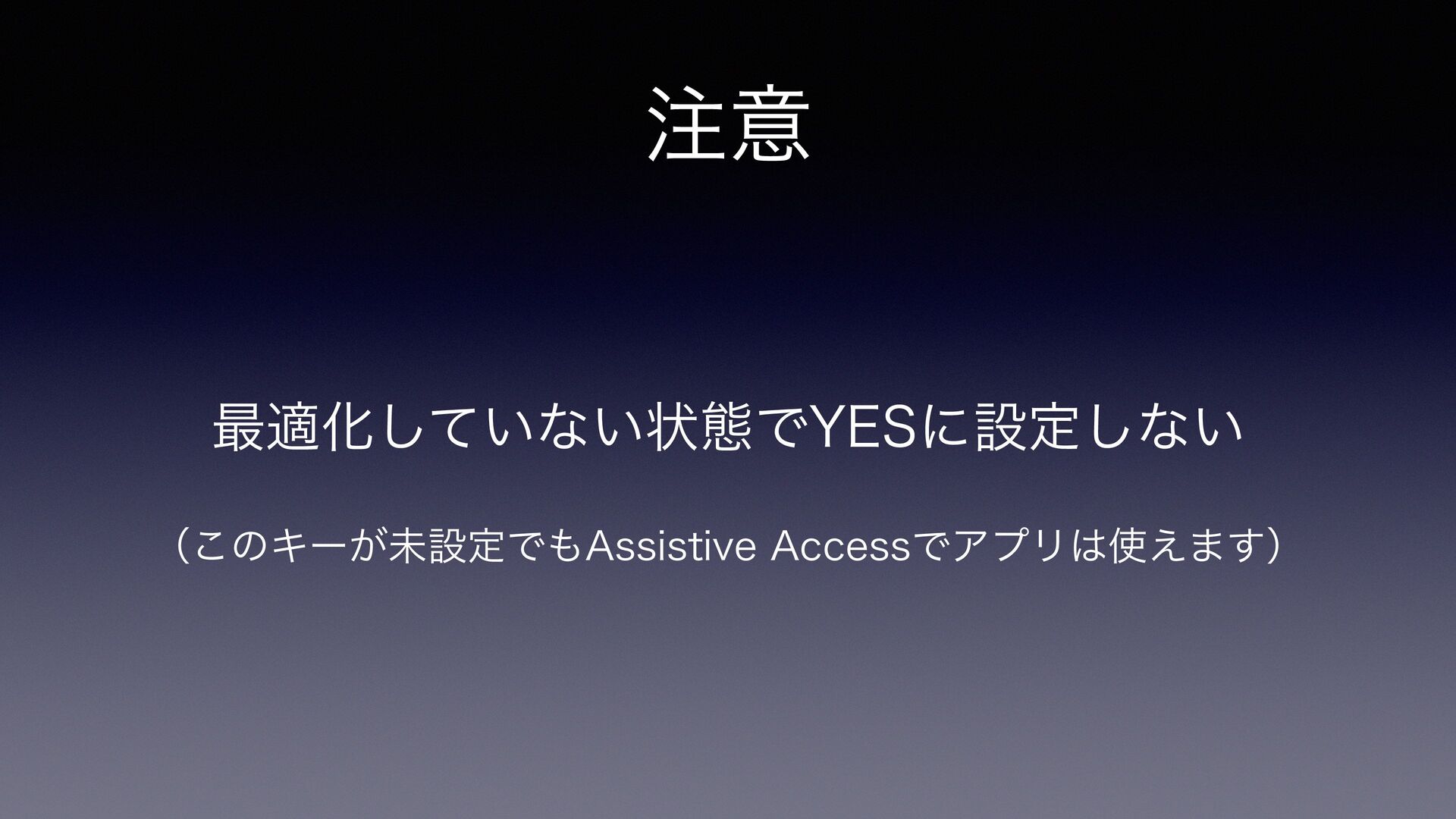 注意

最適化していない状態でYESに設定しない

（このキーが未設定でもAssistive Accessでアプリは使えます）